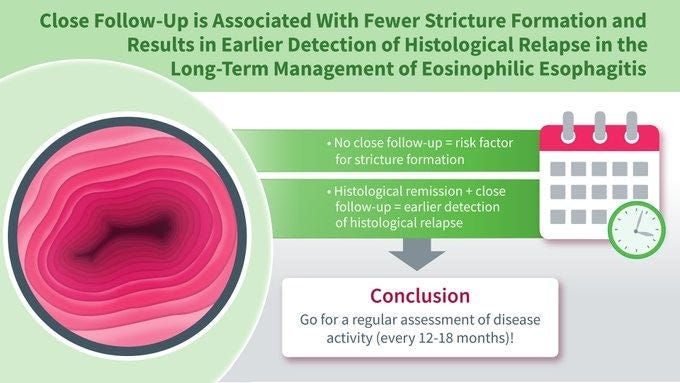 Close Follow-Up is Associated With Fewer Stricture Formation and Results in Earlier Detection of Histological Relapse in the Long-Term Management of Eosinophilic Esophagitis

• No close follow-up = risk factor for stricture formation

• Histological remission + close follow-up = earlier detection of histological relapse

Conclusion

Go for a regular assessment of disease activity (every 12-18 months)!